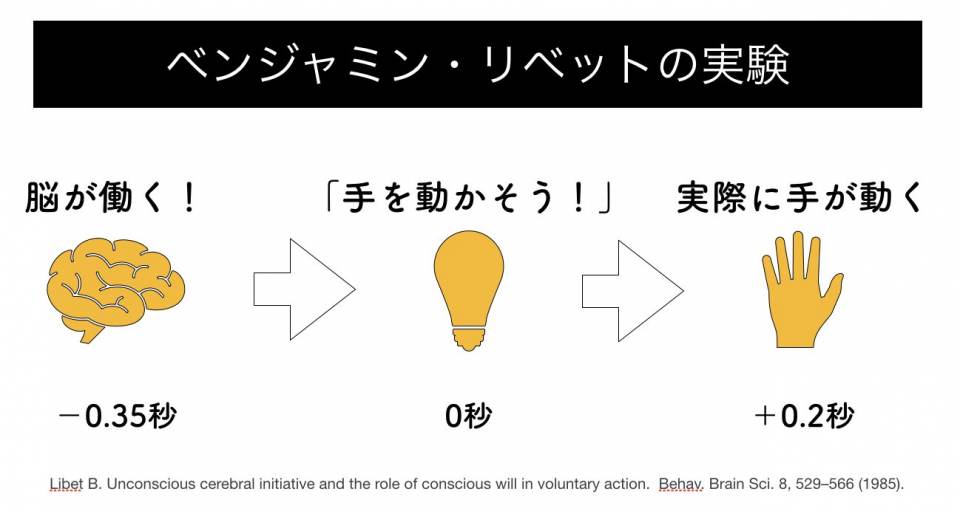 ベンジャミン・リベットの実験

脳が働く！

「手を動かそう！」

実際に手が動く

－0.35秒

0秒

＋0.2秒

Libet B. Unconscious cerebral initiative and the role of conscious will in voluntary action. Behav. Brain Sci. 8, 529–566 (1985).